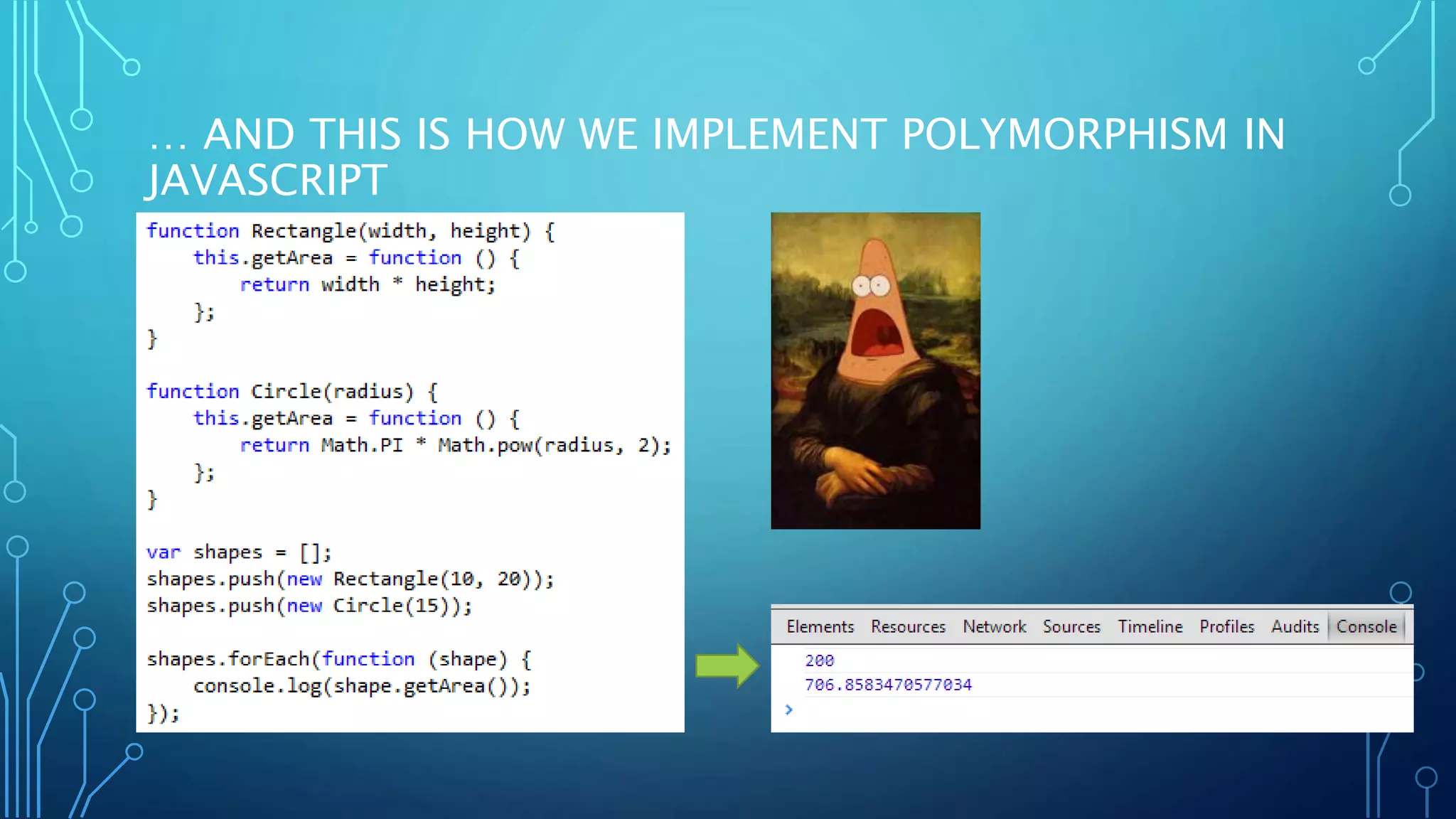 … AND THIS IS HOW WE IMPLEMENT POLYMORPHISM IN JAVASCRIPT

function Rectangle(width, height) {
    this.getArea = function () {
        return width * height;
    };
}

function Circle(radius) {
    this.getArea = function () {
        return Math.PI * Math.pow(radius, 2);
    };
}

var shapes = [];
shapes.push(new Rectangle(10, 20));
shapes.push(new Circle(15));

shapes.forEach(function (shape) {
    console.log(shape.getArea());
});

Elements Resources Network Sources Timeline Profiles Audits Console

200
706.8583470577034
>